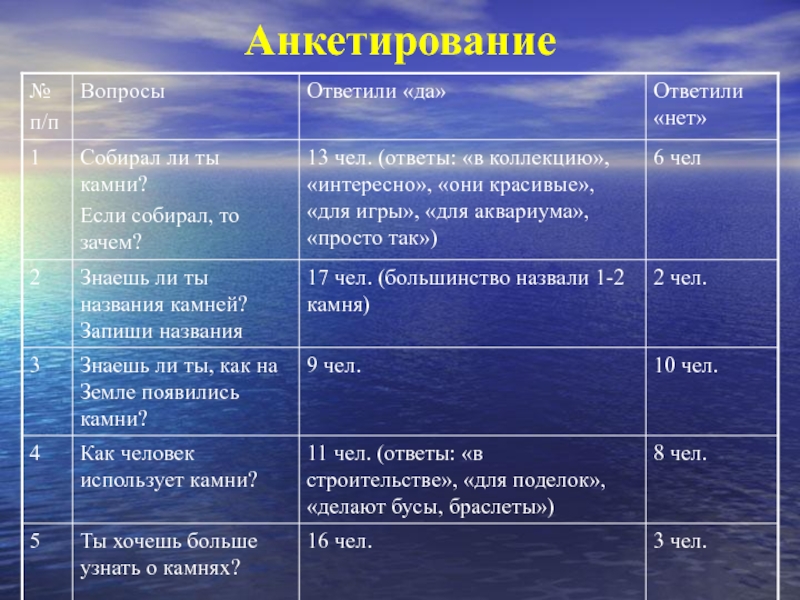 Анкетирование

| № п/п | Вопросы | Ответили «да» | Ответили «нет» |
|---|---|---|---|
| 1 | Собирал ли ты камни? Если собирал, то зачем? | 13 чел. (ответы: «в коллекцию», «интересно», «они красивые», «для игры», «для аквариума», «просто так») | 6 чел |
| 2 | Знаешь ли ты названия камней? Запиши названия | 17 чел. (большинство назвали 1-2 камня) | 2 чел. |
| 3 | Знаешь ли ты, как на Земле появились камни? | 9 чел. | 10 чел. |
| 4 | Как человек использует камни? | 11 чел. (ответы: «в строительстве», «для поделок», «делают бусы, браслеты») | 8 чел. |
| 5 | Ты хочешь больше узнать о камнях? | 16 чел. | 3 чел. |